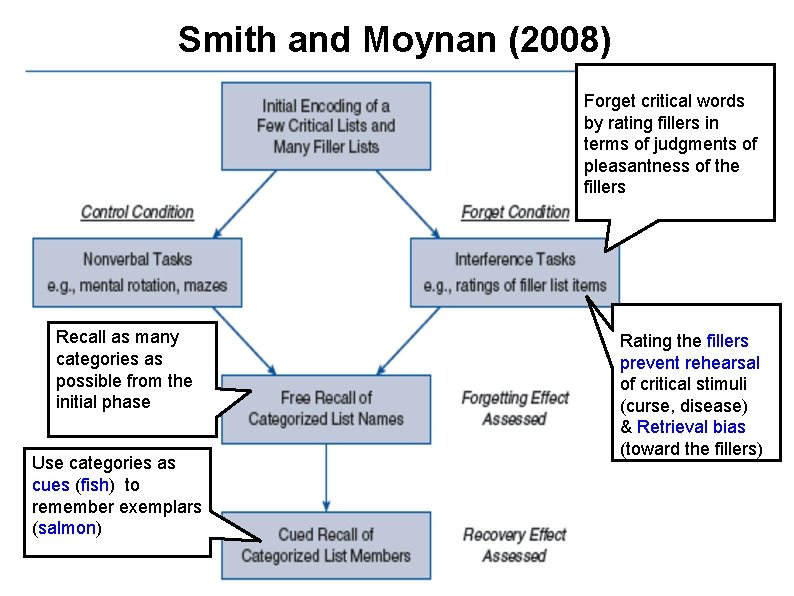 Smith and Moynan (2008)

Initial Encoding of a Few Critical Lists and Many Filler Lists

Forget critical words by rating fillers in terms of judgments of pleasantness of the fillers

Control Condition

Forget Condition

Nonverbal Tasks e.g., mental rotation, mazes

Interference Tasks e.g., ratings of filler list items

Recall as many categories as possible from the initial phase

Rating the fillers prevent rehearsal of critical stimuli (curse, disease) & Retrieval bias (toward the fillers)

Free Recall of Categorized List Names

Forgetting Effect Assessed

Use categories as cues (fish) to remember exemplars (salmon)

Cued Recall of Categorized List Members

Recovery Effect Assessed